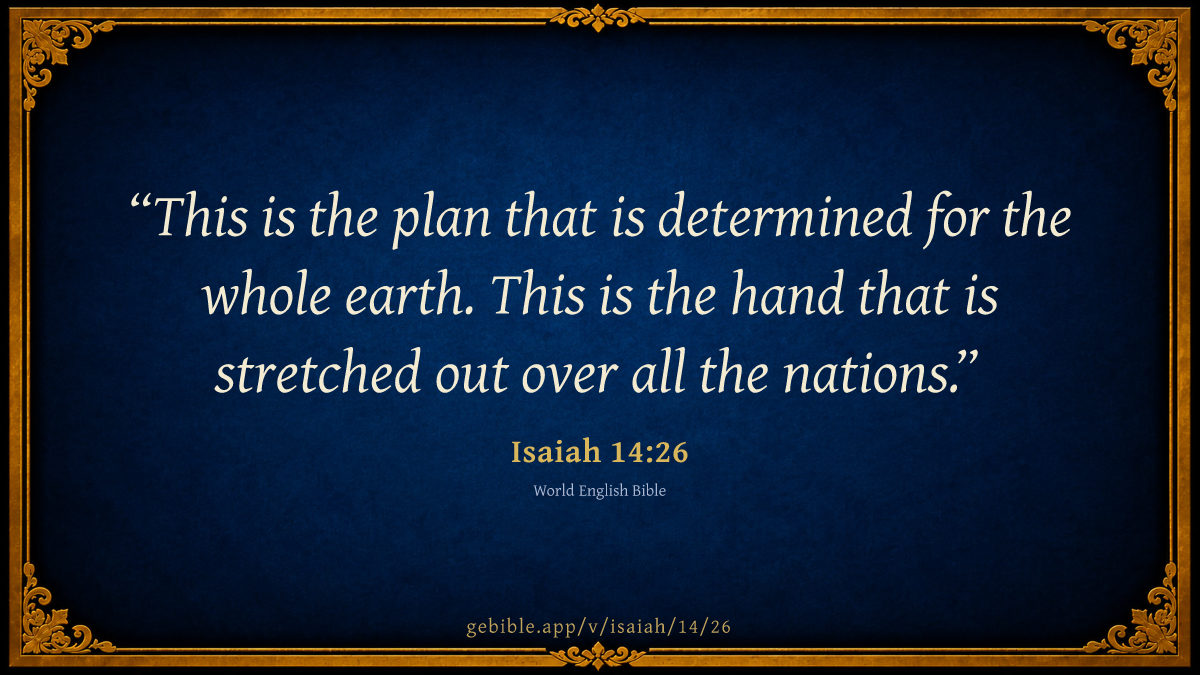 “This is the plan that is determined for the whole earth. This is the hand that is stretched out over all the nations.”

Isaiah 14:26

World English Bible

gebible.app/v/isaiah/14/26